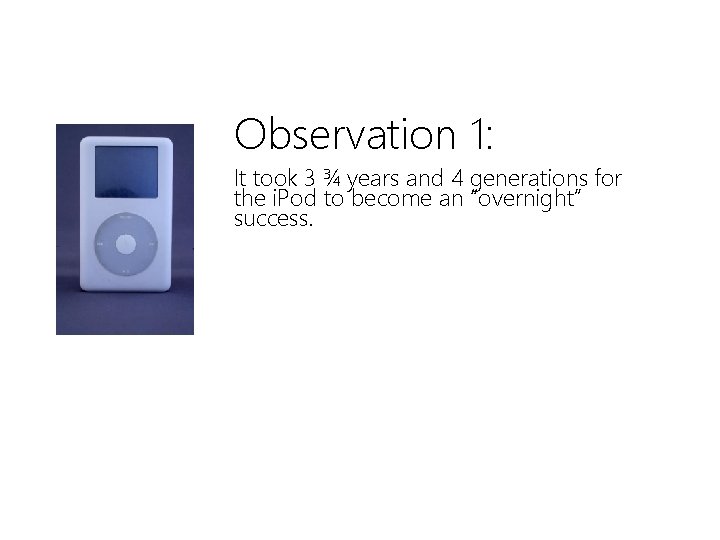 Observation 1:

It took 3 ¾ years and 4 generations for the iPod to become an "overnight" success.